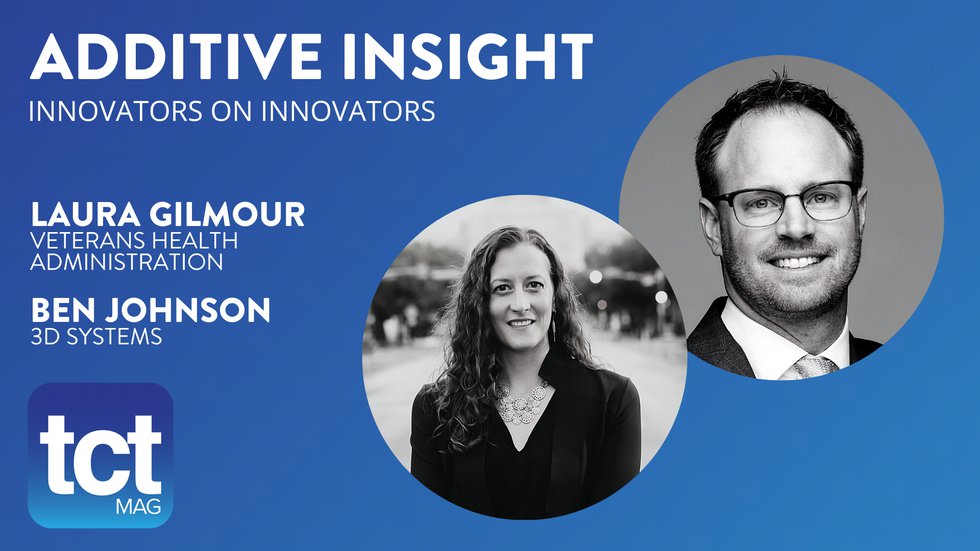 ADDITIVE INSIGHT
INNOVATORS ON INNOVATORS

LAURA GILMOUR
VETERANS HEALTH ADMINISTRATION

BEN JOHNSON
3D SYSTEMS

tct
MAG